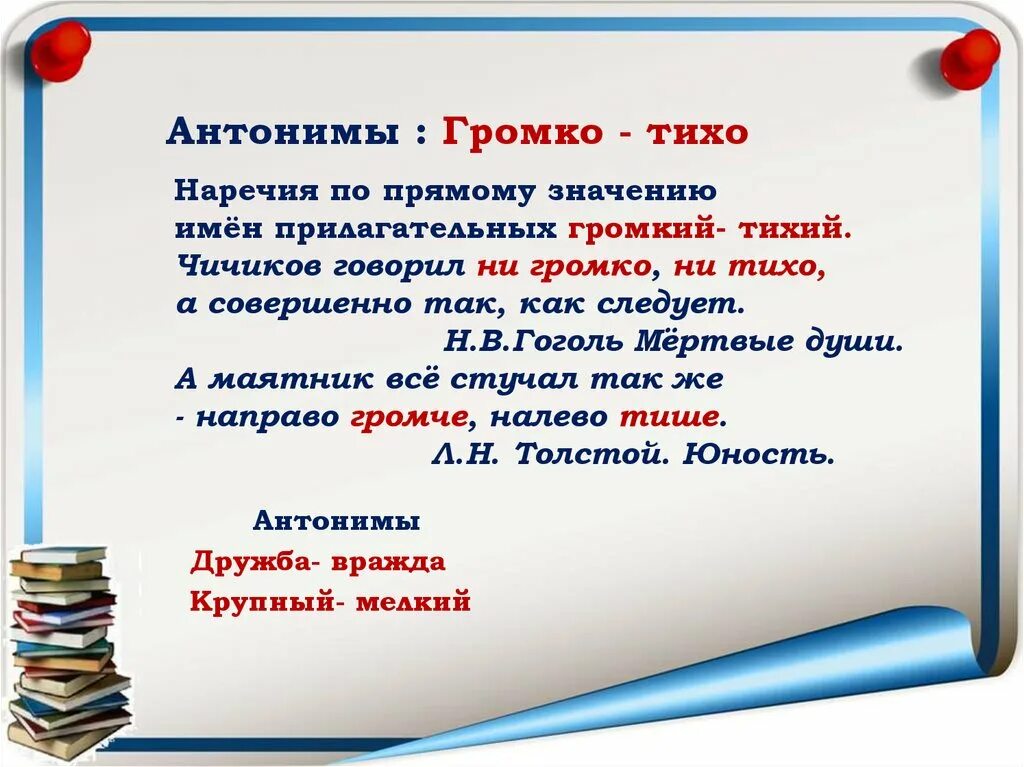 Антонимы : Громко - тихо

Наречия по прямому значению имён прилагательных громкий- тихий.
Чичиков говорил ни громко, ни тихо, а совершенно так, как следует.
Н.В.Гоголь Мёртвые души.
А маятник всё стучал так же - направо громче, налево тише.
Л.Н. Толстой. Юность.

Антонимы
Дружба- вражда
Крупный- мелкий